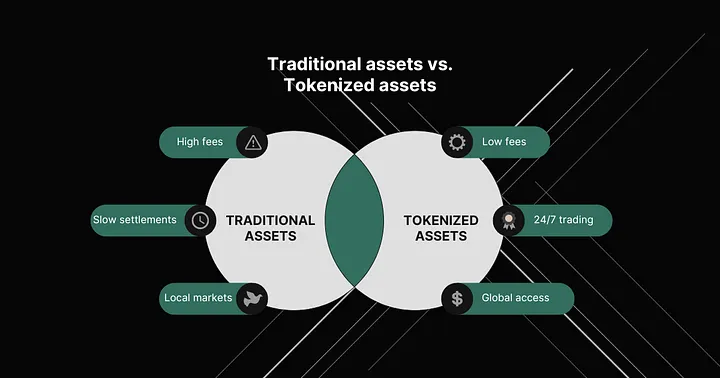 Traditional assets vs.
Tokenized assets

High fees

Slow settlements

Local markets

TRADITIONAL ASSETS

TOKENIZED ASSETS

Low fees

24/7 trading

Global access